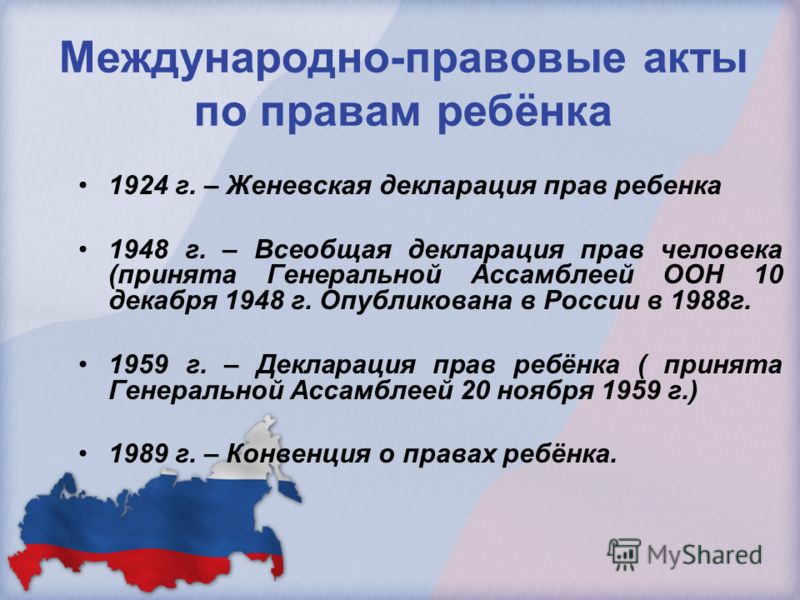 Международно-правовые акты по правам ребёнка

• 1924 г. – Женевская декларация прав ребенка

• 1948 г. – Всеобщая декларация прав человека (принята Генеральной Ассамблеей ООН 10 декабря 1948 г. Опубликована в России в 1988г.

• 1959 г. – Декларация прав ребёнка ( принята Генеральной Ассамблеей 20 ноября 1959 г.)

• 1989 г. – Конвенция о правах ребёнка.

MyShared